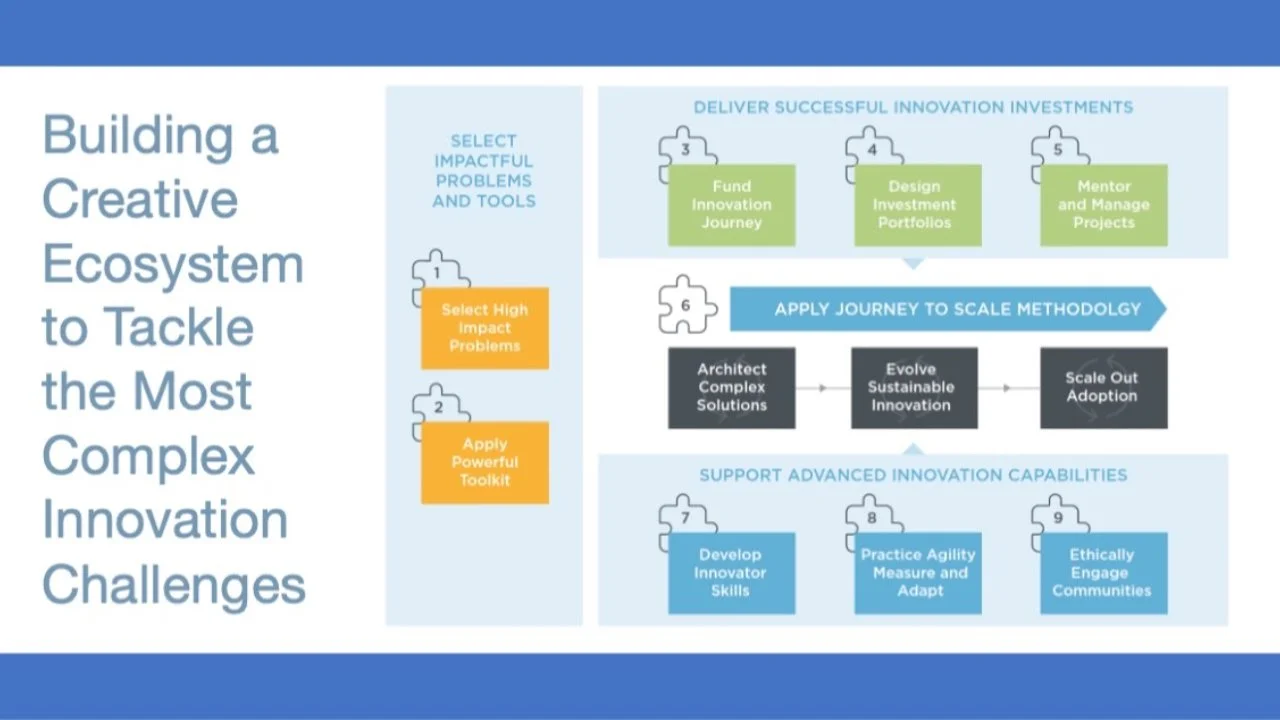 Building a Creative Ecosystem to Tackle the Most Complex Innovation Challenges

SELECT IMPACTFUL PROBLEMS AND TOOLS

1

Select High Impact Problems

2

Apply Powerful Toolkit

DELIVER SUCCESSFUL INNOVATION INVESTMENTS

3

Fund Innovation Journey

4

Design Investment Portfolios

5

Mentor and Manage Projects

6

APPLY JOURNEY TO SCALE METHODOLGY

Architect Complex Solutions

Evolve Sustainable Innovation

Scale Out Adoption

SUPPORT ADVANCED INNOVATION CAPABILITIES

7

Develop Innovator Skills

8

Practice Agility Measure and Adapt

9

Ethically Engage Communities